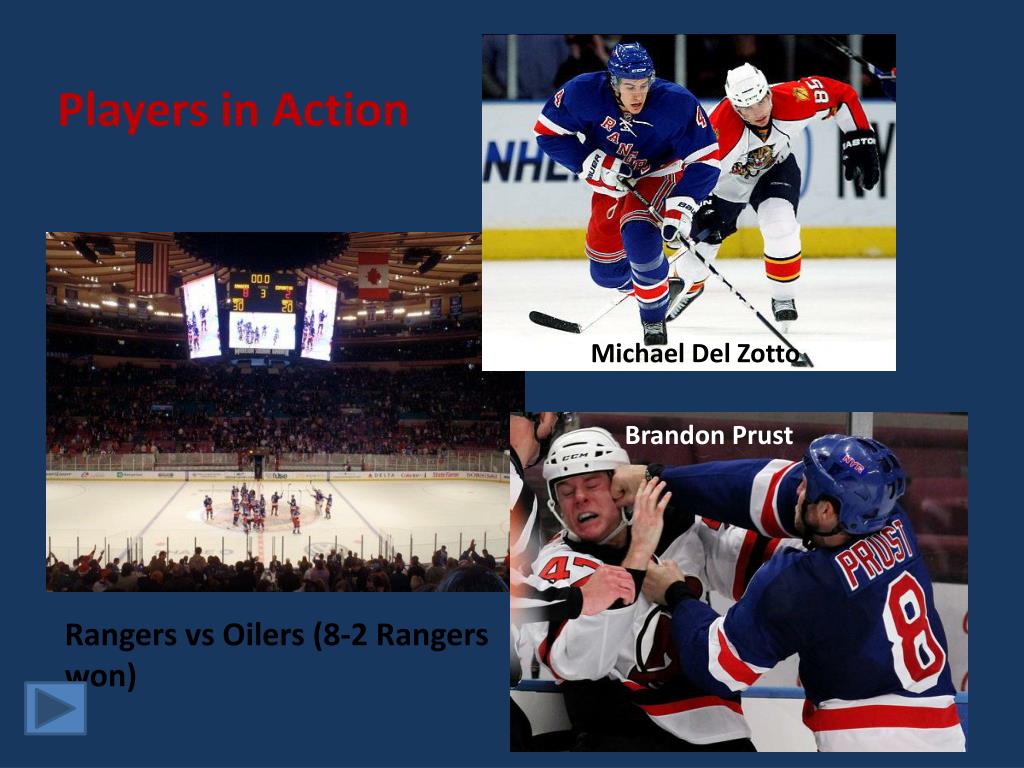 Players in Action

Michael Del Zotto

Brandon Prust

Rangers vs Oilers (8-2 Rangers won)